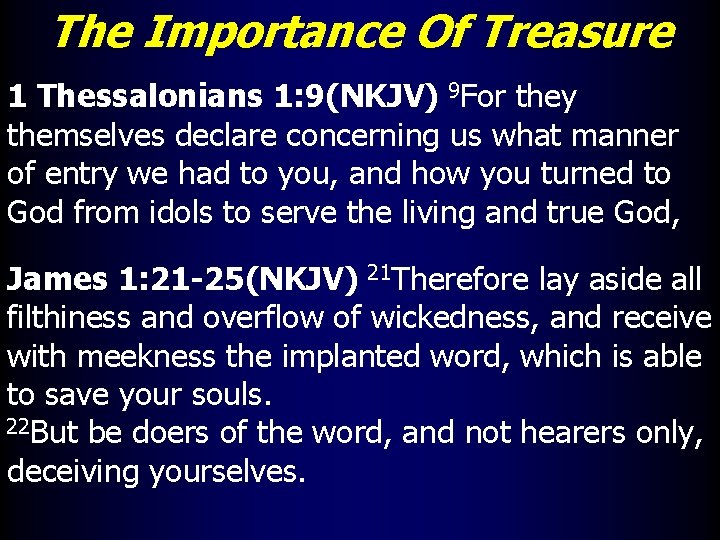 The Importance Of Treasure

1 Thessalonians 1:9(NKJV) $^{9}$For they themselves declare concerning us what manner of entry we had to you, and how you turned to God from idols to serve the living and true God,

James 1:21-25(NKJV) $^{21}$Therefore lay aside all filthiness and overflow of wickedness, and receive with meekness the implanted word, which is able to save your souls.
$^{22}$But be doers of the word, and not hearers only, deceiving yourselves.